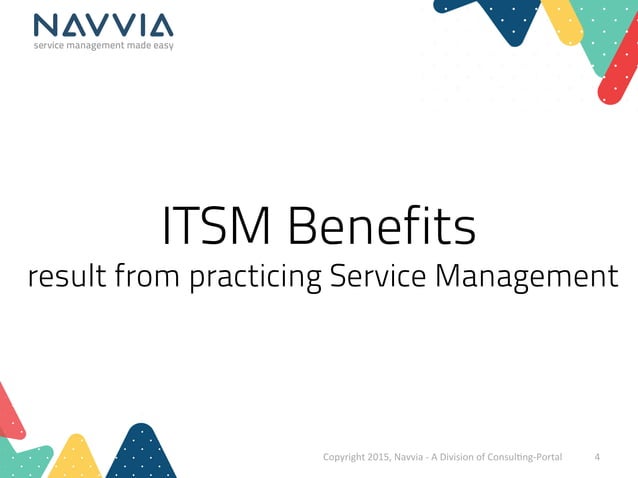 NAVVIA
service management made easy

ITSM Benefits
result from practicing Service Management

Copyright 2015, Navvia - A Division of Consulting-Portal 4